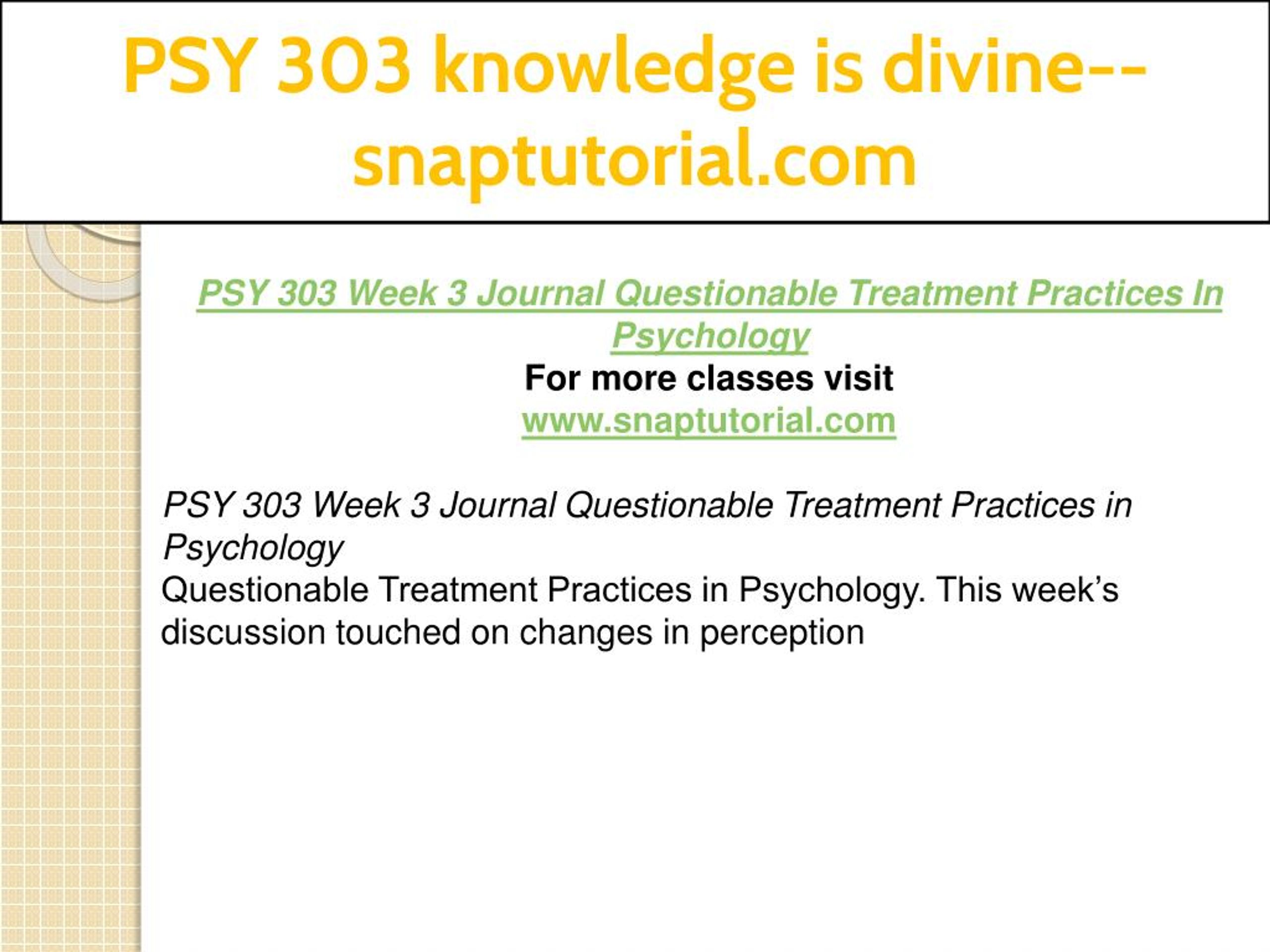 PSY 303 knowledge is divine--snaptutorial.com

PSY 303 Week 3 Journal Questionable Treatment Practices In Psychology
For more classes visit
www.snaptutorial.com

PSY 303 Week 3 Journal Questionable Treatment Practices in Psychology
Questionable Treatment Practices in Psychology. This week's discussion touched on changes in perception